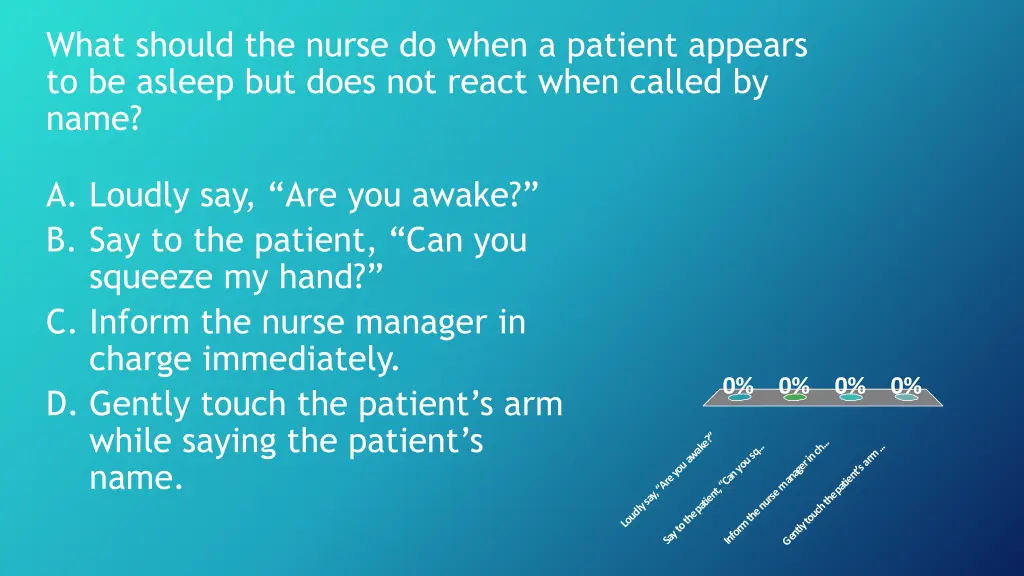 What should the nurse do when a patient appears to be asleep but does not react when called by name?

A. Loudly say, “Are you awake?”
B. Say to the patient, “Can you squeeze my hand?”
C. Inform the nurse manager in charge immediately.
D. Gently touch the patient’s arm while saying the patient’s name.

0% 0% 0% 0%

Loudly say, “Are you awake?”
Say to the patient, “Can you sq...
Inform the nurse manager in ch...
Gently touch the patient’s arm ...